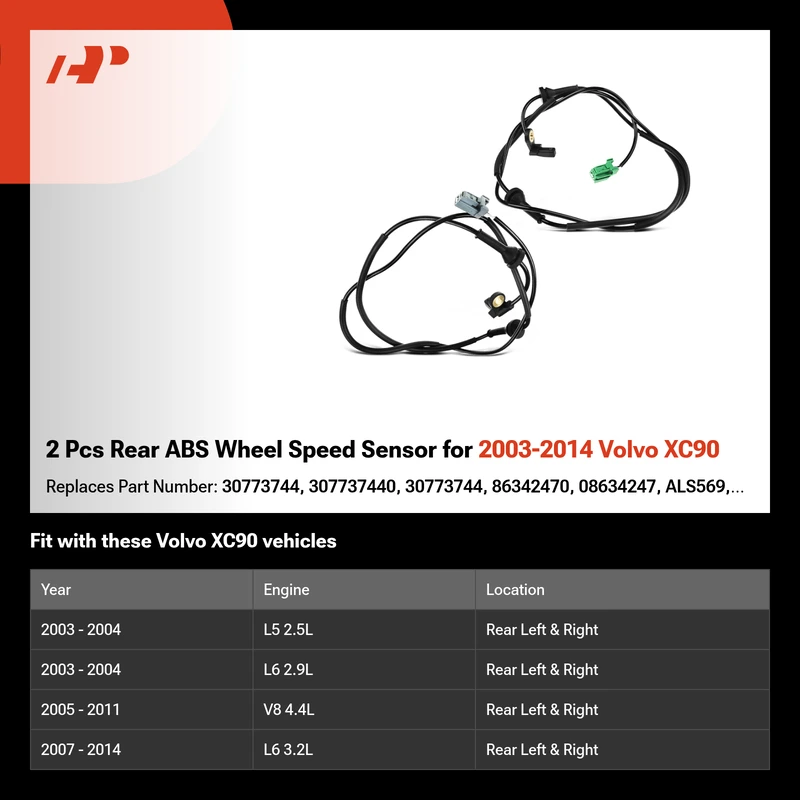 2 Pcs Rear ABS Wheel Speed Sensor for 2003-2014 Volvo XC90

Replaces Part Number: 30773744, 307737440, 30773744, 86342470, 08634247, ALS569,...

Fit with these Volvo XC90 vehicles

| Year | Engine | Location |
|---|---|---|
| 2003 - 2004 | L5 2.5L | Rear Left & Right |
| 2003 - 2004 | L6 2.9L | Rear Left & Right |
| 2005 - 2011 | V8 4.4L | Rear Left & Right |
| 2007 - 2014 | L6 3.2L | Rear Left & Right |